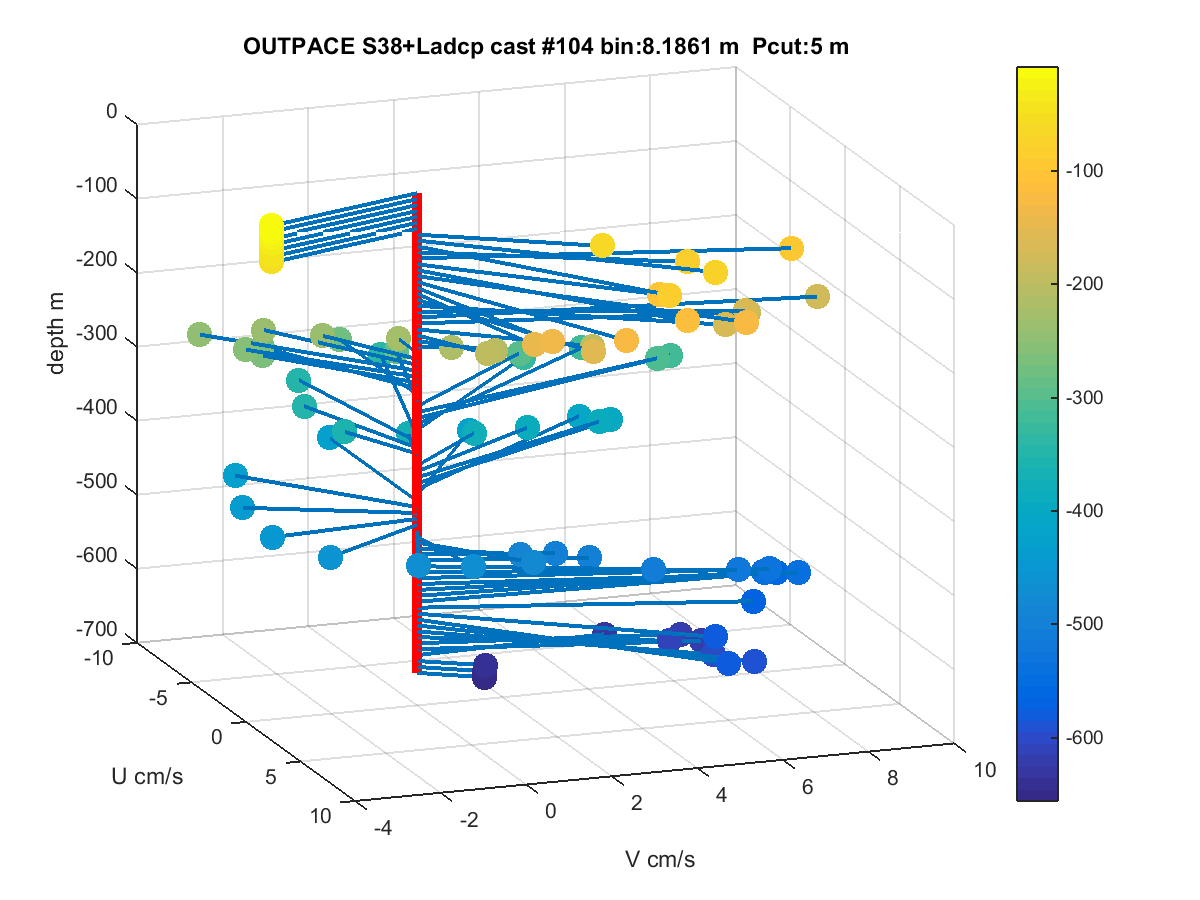 OUTPACE S38+Ladcp cast #104 bin:8.1861 m Pcut:5 m

0
-100
-200
-300
-400
-500
-600
-700
depth m

-10
-5
0
5
10
U cm/s

-4
-2
0
2
4
6
8
10
V cm/s

-100
-200
-300
-400
-500
-600